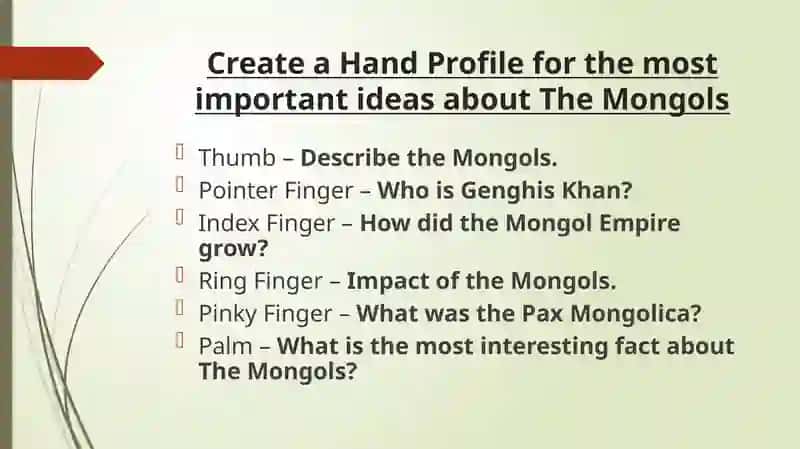 Create a Hand Profile for the most important ideas about The Mongols

Thumb – Describe the Mongols.
Pointer Finger – Who is Genghis Khan?
Index Finger – How did the Mongol Empire grow?
Ring Finger – Impact of the Mongols.
Pinky Finger – What was the Pax Mongolica?
Palm – What is the most interesting fact about The Mongols?